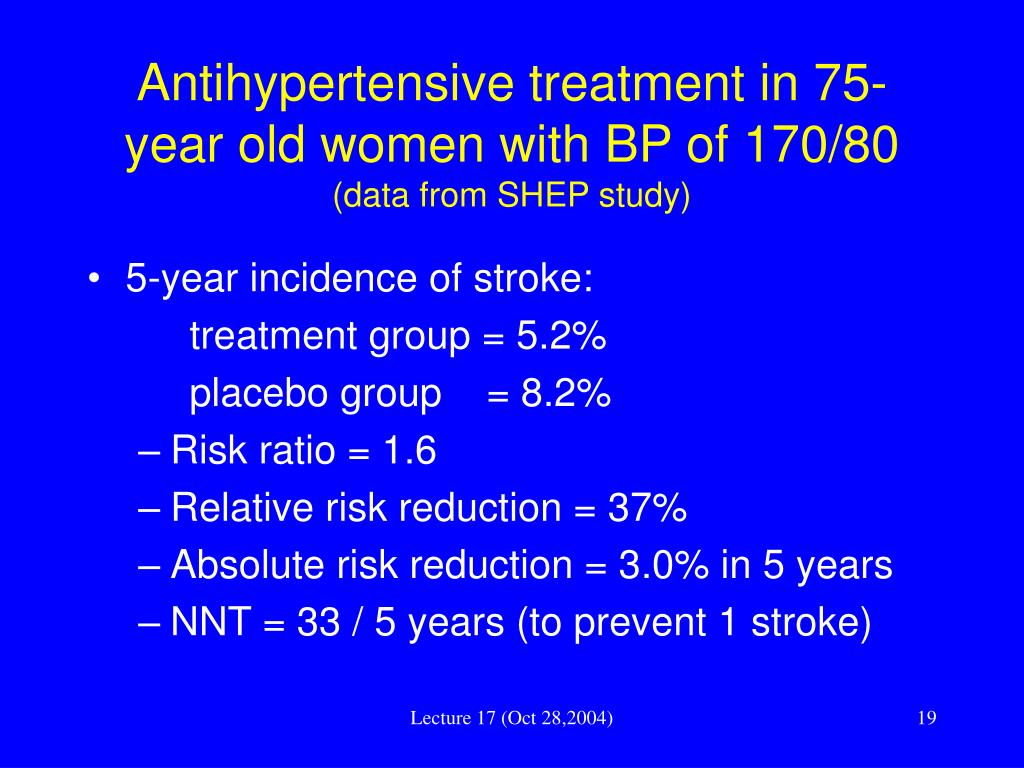 Antihypertensive treatment in 75-year old women with BP of 170/80
(data from SHEP study)

• 5-year incidence of stroke:
treatment group = 5.2%
placebo group = 8.2%
– Risk ratio = 1.6
– Relative risk reduction = 37%
– Absolute risk reduction = 3.0% in 5 years
– NNT = 33 / 5 years (to prevent 1 stroke)

Lecture 17 (Oct 28,2004)

19